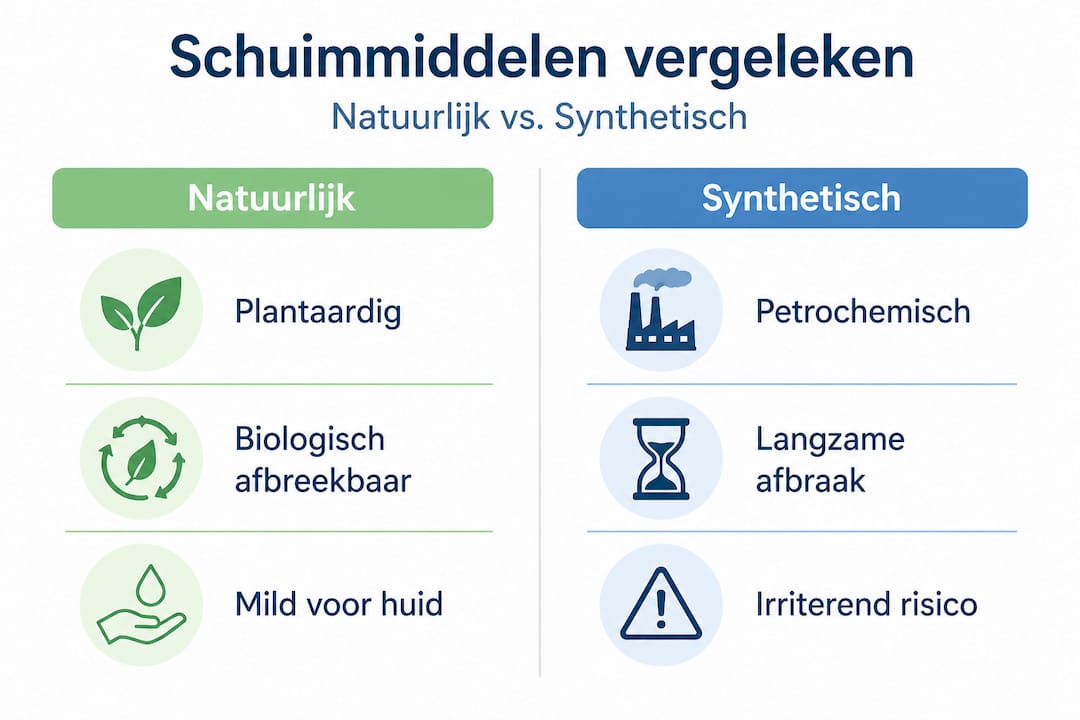 Schuimmiddelen vergeleken

Natuurlijk vs. Synthetisch

Natuurlijk

Plantaardig

Biologisch afbreekbaar

Mild voor huid

Synthetisch

Petrochemisch

Langzame afbraak

Irriterend risico